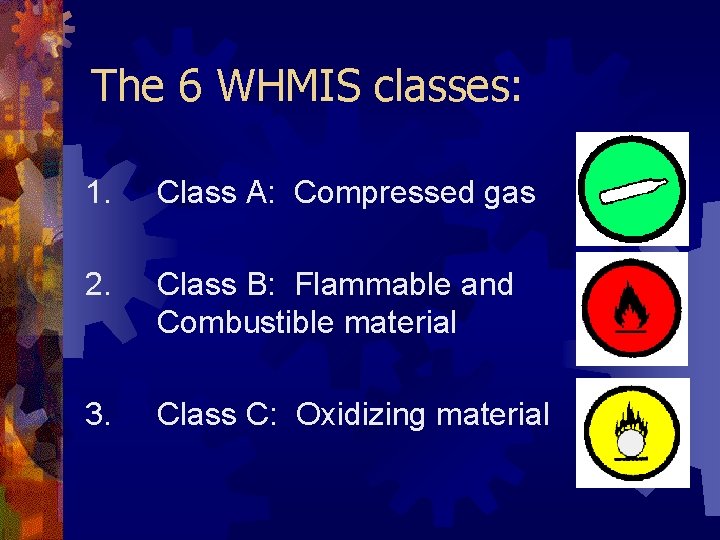 The 6 WHMIS classes:

1. Class A: Compressed gas

2. Class B: Flammable and Combustible material

3. Class C: Oxidizing material